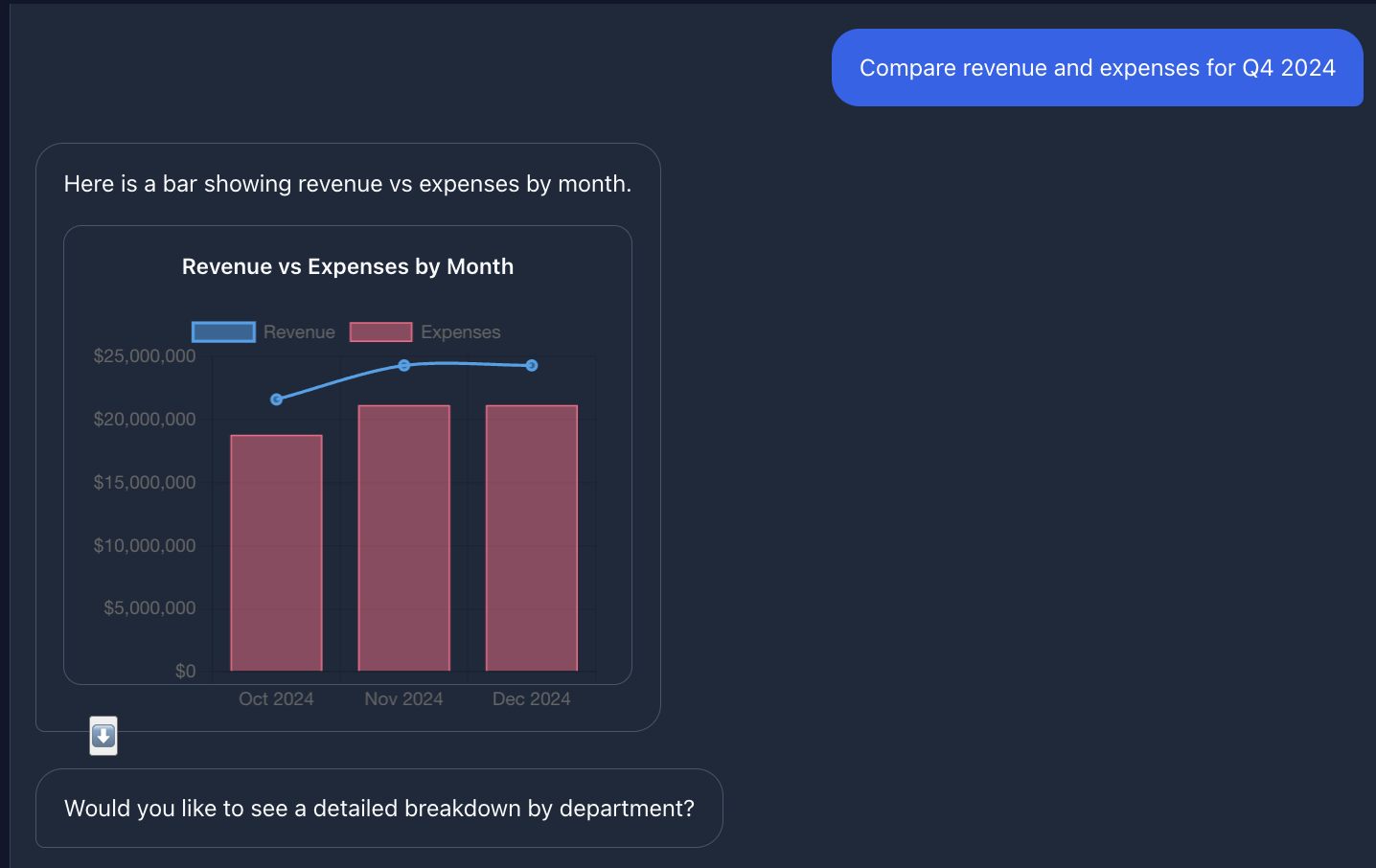 Compare revenue and expenses for Q4 2024

Here is a bar showing revenue vs expenses by month.

Revenue vs Expenses by Month

Revenue Expenses

$25,000,000
$20,000,000
$15,000,000
$10,000,000
$5,000,000
$0

Oct 2024 Nov 2024 Dec 2024

Would you like to see a detailed breakdown by department?